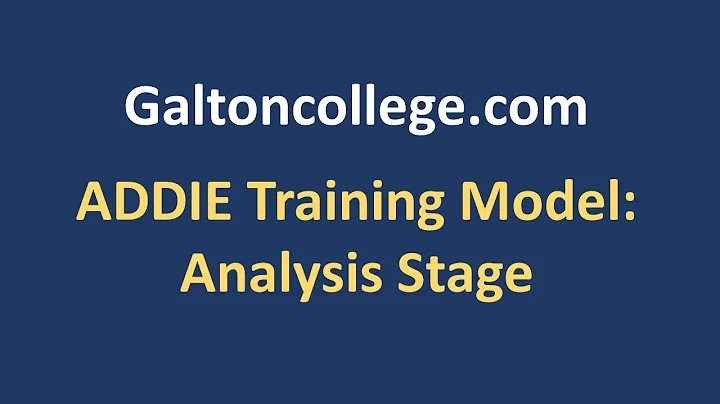 Galtoncollege.com

ADDIE Training Model: Analysis Stage